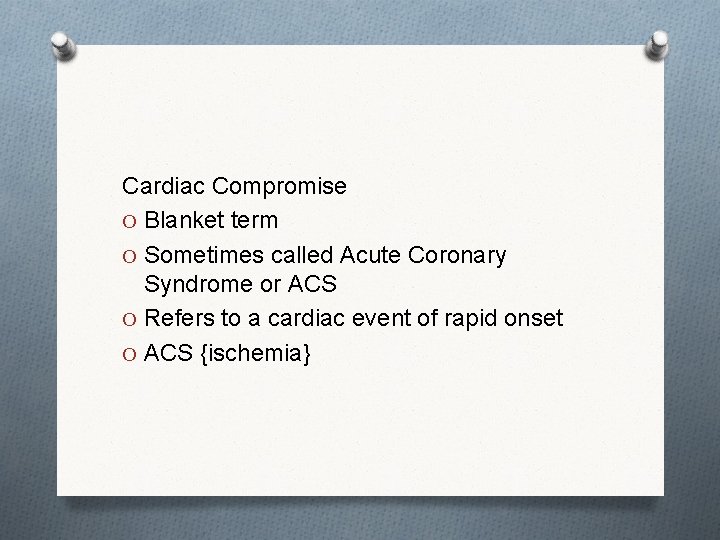 Cardiac Compromise

O Blanket term

O Sometimes called Acute Coronary Syndrome or ACS

O Refers to a cardiac event of rapid onset

O ACS {ischemia}